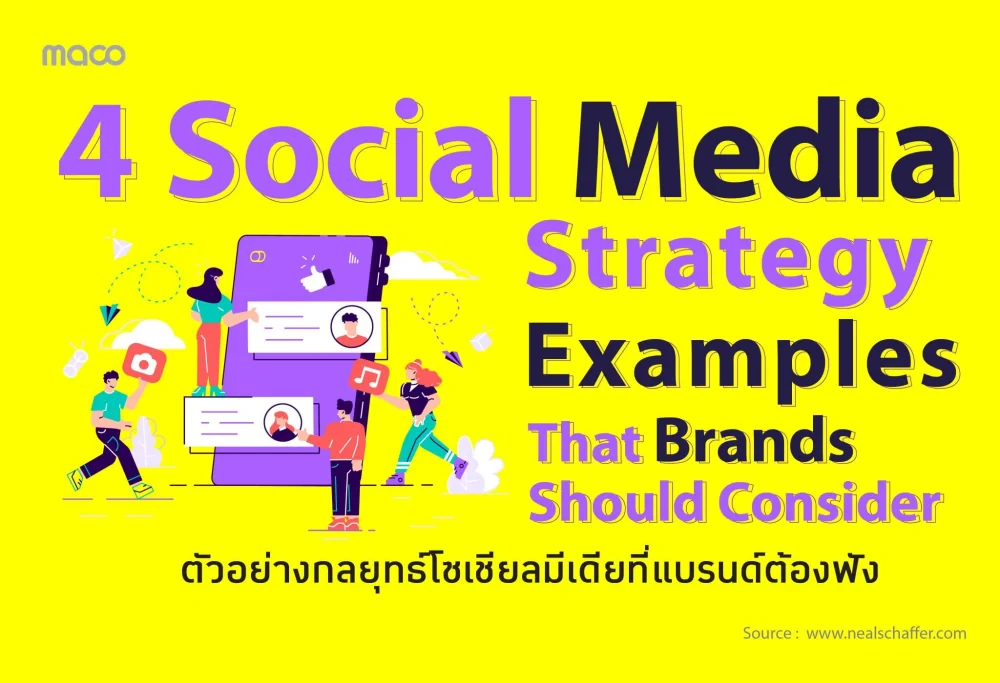 maco

4 Social Media Strategy Examples That Brands Should Consider

ตัวอย่างกลยุทธ์โซเชียลมีเดียที่แบรนด์ต้องฟัง

Source : www.nealschaffer.com